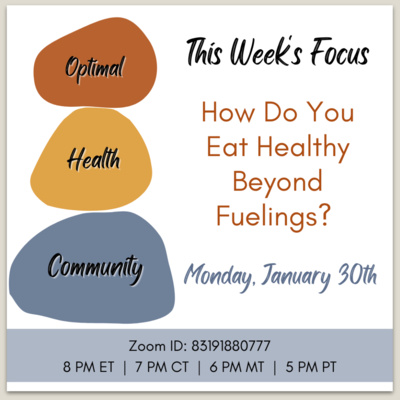 Optimal

Health

Community

This Week's Focus

How Do You Eat Healthy Beyond Fuelings?

Monday, January 30th

Zoom ID: 83191880777
8 PM ET | 7 PM CT | 6 PM MT | 5 PM PT